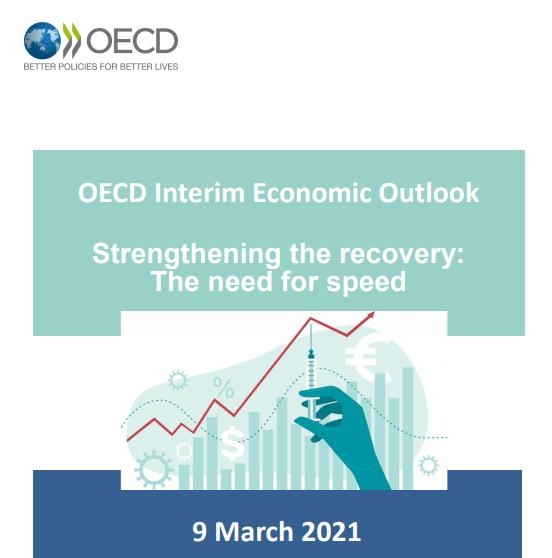 OECD
BETTER POLICIES FOR BETTER LIVES

OECD Interim Economic Outlook

Strengthening the recovery: The need for speed

%
$
€

9 March 2021